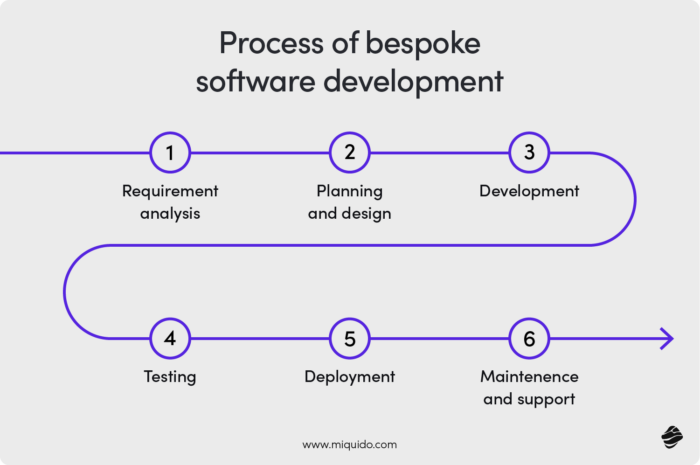 Process of bespoke software development

1
Requirement analysis

2
Planning and design

3
Development

4
Testing

5
Deployment

6
Maintenence and support

www.miquido.com